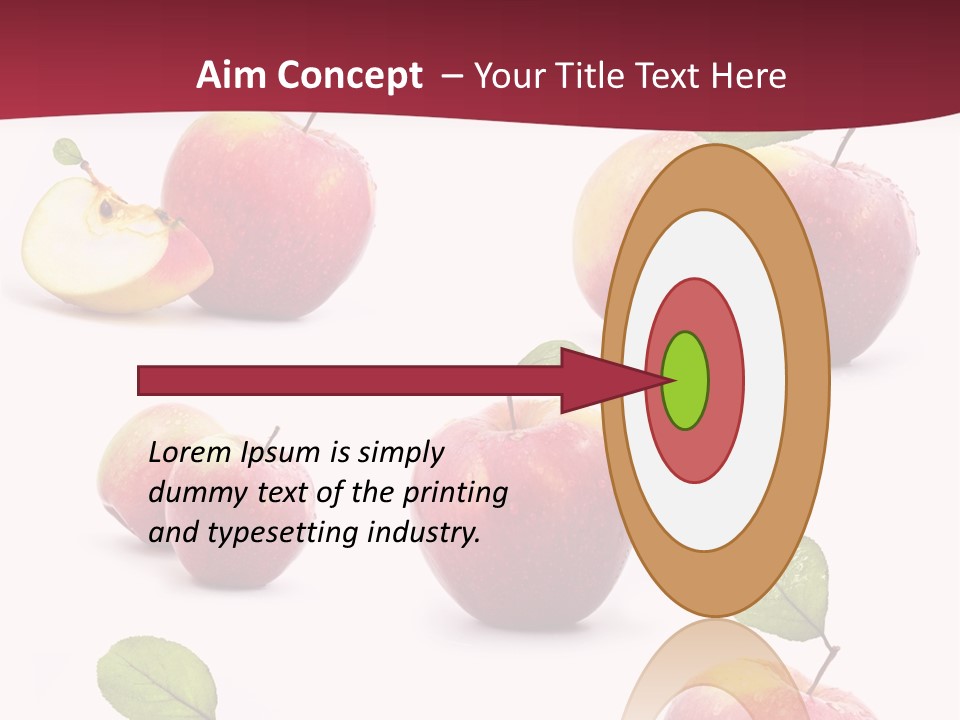 Aim Concept – Your Title Text Here

Lorem Ipsum is simply dummy text of the printing and typesetting industry.